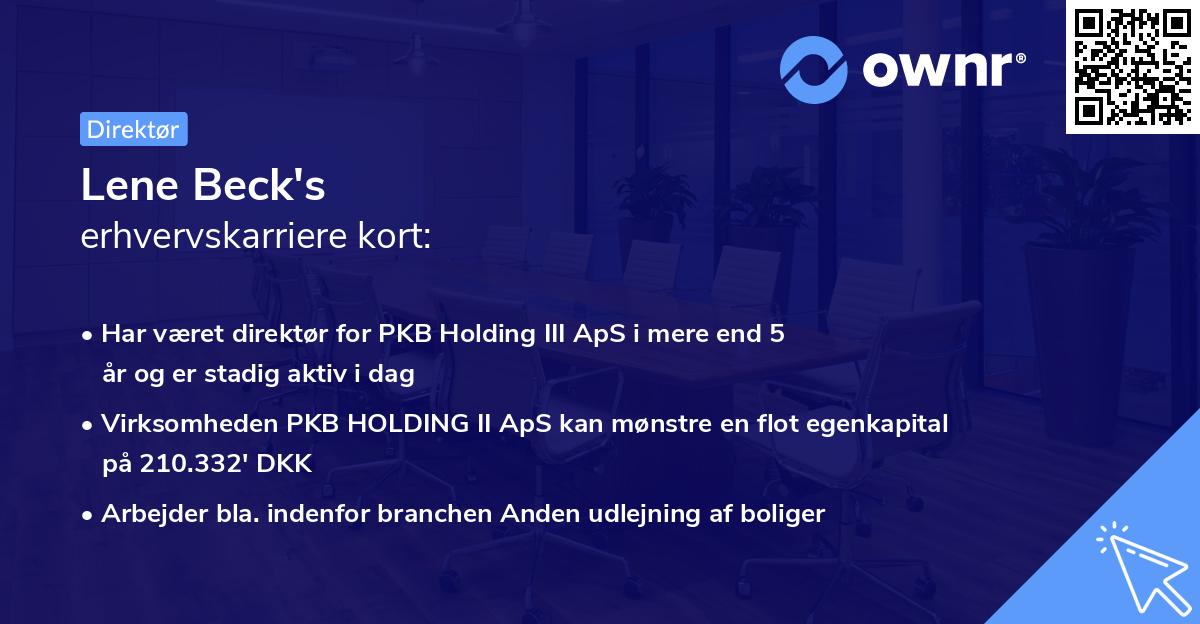 ownr®

Direktør

Lene Beck's
erhvervskarriere kort:

• Har været direktør for PKB Holding III ApS i mere end 5 år og er stadig aktiv i dag

• Virksomheden PKB HOLDING II ApS kan mønstre en flot egenkapital på 210.332' DKK

• Arbejder bla. indenfor branchen Anden udlejning af boliger